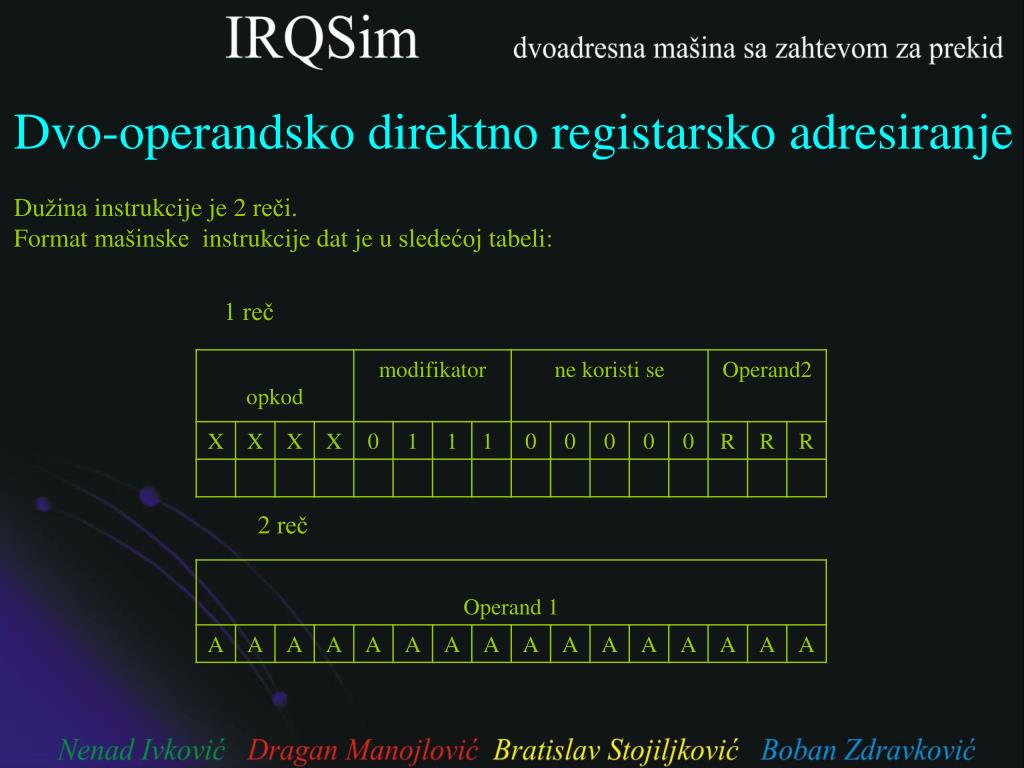 IRQSim dvoadresna mašina sa zahtevom za prekid

Dvo-operandsko direktno registarsko adresiranje

Dužina instrukcije je 2 reči.
Format mašinske instrukcije dat je u sledećoj tabeli:

1 reč

| opkod | | | | modifikator | | | | ne koristi se | | | | | Operand2 | | |
|---|---|---|---|---|---|---|---|---|---|---|---|---|---|---|---|
| X | X | X | X | 0 | 1 | 1 | 1 | 0 | 0 | 0 | 0 | 0 | R | R | R |
| | | | | | | | | | | | | | | | |

2 reč

| Operand 1 | | | | | | | | | | | | | | | |
|---|---|---|---|---|---|---|---|---|---|---|---|---|---|---|---|
| A | A | A | A | A | A | A | A | A | A | A | A | A | A | A | A |

Nenad Ivković Dragan Manojlović Bratislav Stojiljković Boban Zdravković